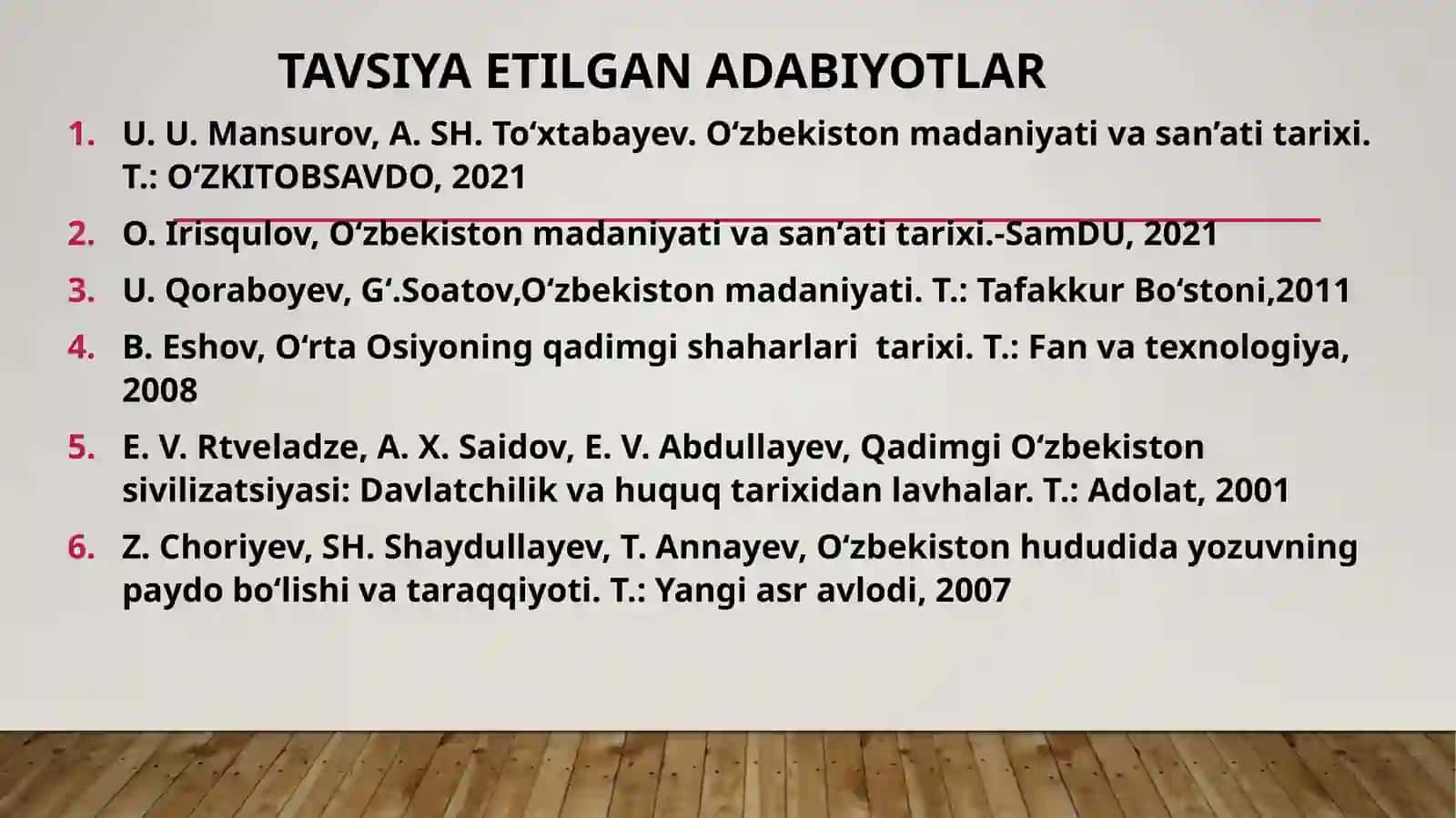 TAVSIYA ETILGAN ADABIYOTLAR

1. U. U. Mansurov, A. SH. To‘xtabayev. O‘zbekiston madaniyati va san’ati tarixi. T.: O‘ZKITOBSAVDO, 2021

2. O. Irisqulov, O‘zbekiston madaniyati va san’ati tarixi.-SamDU, 2021

3. U. Qoraboyev, G‘.Soatov,O‘zbekiston madaniyati. T.: Tafakkur Bo‘stoni,2011

4. B. Eshov, O‘rta Osiyoning qadimgi shaharlari tarixi. T.: Fan va texnologiya, 2008

5. E. V. Rtveladze, A. X. Saidov, E. V. Abdullayev, Qadimgi O‘zbekiston sivilizatsiyasi: Davlatchilik va huquq tarixidan lavhalar. T.: Adolat, 2001

6. Z. Choriyev, SH. Shaydullayev, T. Annayev, O‘zbekiston hududida yozuvning paydo bo‘lishi va taraqqiyoti. T.: Yangi asr avlodi, 2007